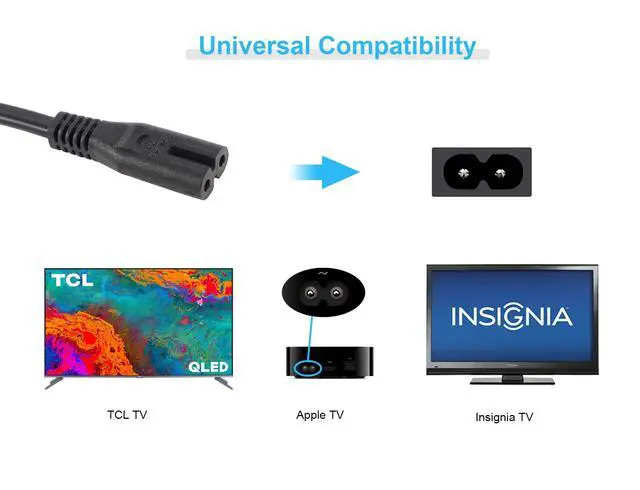 Universal Compatibility

TCL

QLED

INSIGNIA

TCL TV

Apple TV

Insignia TV